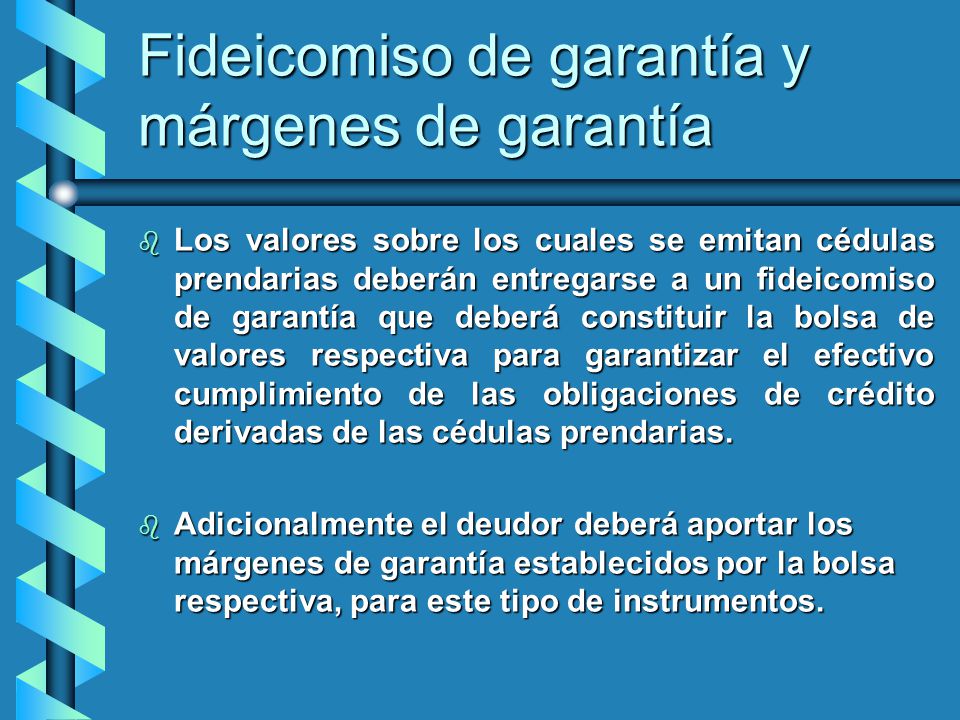 Fideicomiso de garantía y márgenes de garantía

Los valores sobre los cuales se emitan cédulas prendarias deberán entregarse a un fideicomiso de garantía que deberá constituir la bolsa de valores respectiva para garantizar el efectivo cumplimiento de las obligaciones de crédito derivadas de las cédulas prendarias.

Adicionalmente el deudor deberá aportar los márgenes de garantía establecidos por la bolsa respectiva, para este tipo de instrumentos.